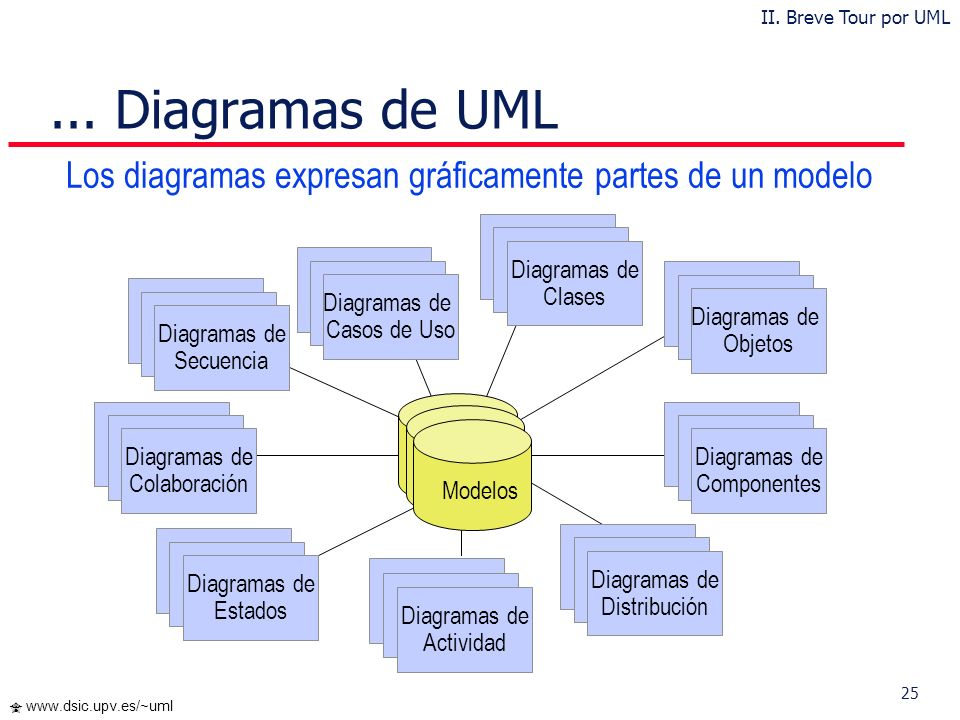 II. Breve Tour por UML

... Diagramas de UML

Los diagramas expresan gráficamente partes de un modelo

Diagramas de Secuencia

Diagramas de Casos de Uso

Diagramas de Clases

Diagramas de Objetos

Diagramas de Colaboración

Modelos

Diagramas de Componentes

Diagramas de Estados

Diagramas de Actividad

Diagramas de Distribución

www.dsic.upv.es/~uml

25